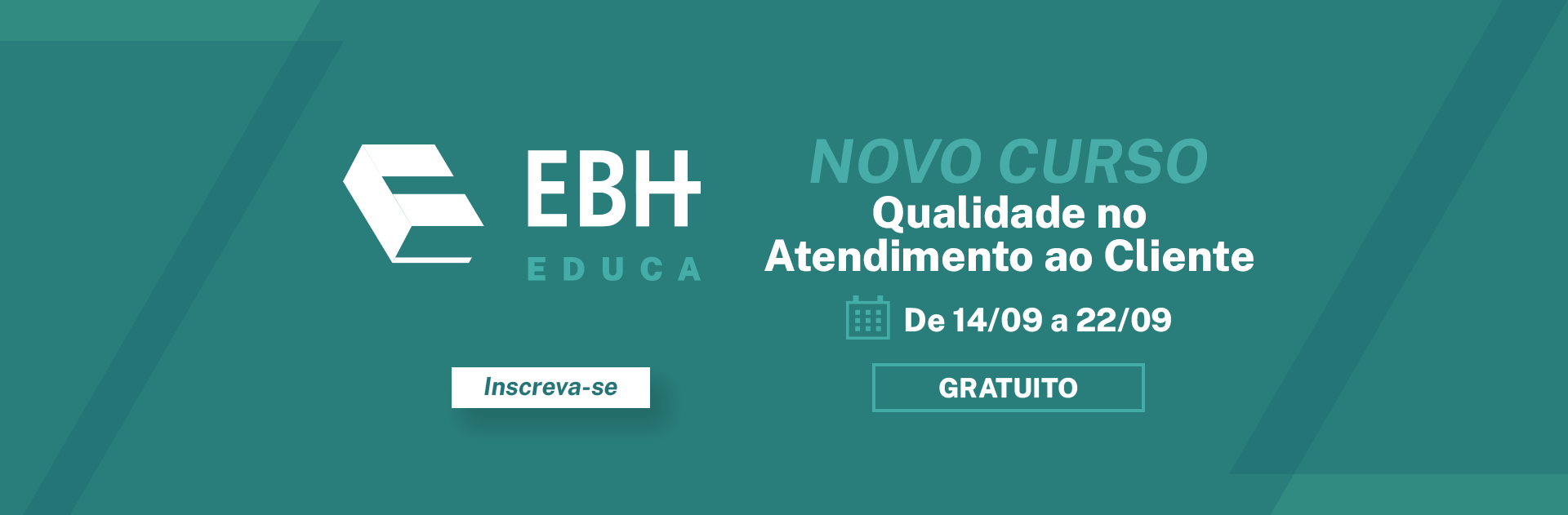 EBH
EDUCA

Inscreva-se

NOVO CURSO
Qualidade no Atendimento ao Cliente

De 14/09 a 22/09

GRATUITO